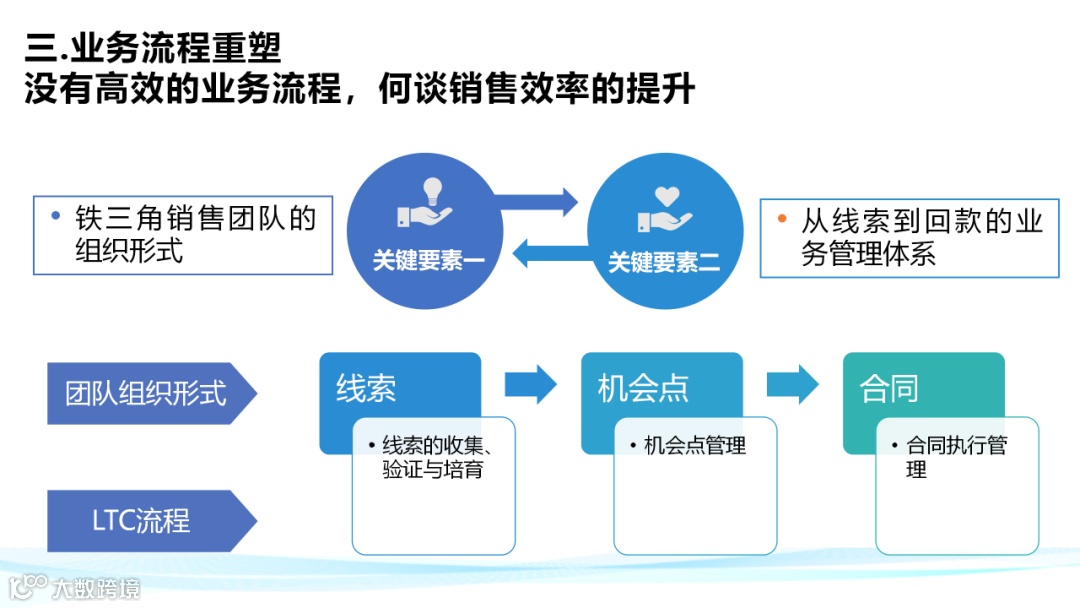 三.业务流程重塑
没有高效的业务流程，何谈销售效率的提升

• 铁三角销售团队的组织形式

关键要素一

关键要素二

• 从线索到回款的业务管理体系

团队组织形式

LTC流程

线索
• 线索的收集、验证与培育

机会点
• 机会点管理

合同
• 合同执行管理

大数跨境